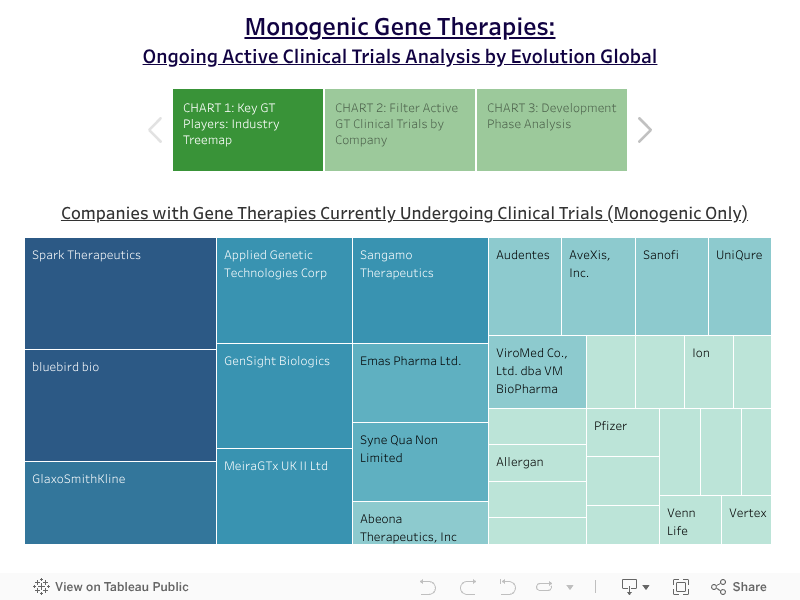 Monogenic Gene Therapies:
Ongoing Active Clinical Trials Analysis by Evolution Global

CHART 1: Key GT Players: Industry Treemap

CHART 2: Filter Active GT Clinical Trials by Company

CHART 3: Development Phase Analysis

Companies with Gene Therapies Currently Undergoing Clinical Trials (Monogenic Only)

Spark Therapeutics
bluebird bio
GlaxoSmithKline
Applied Genetic Technologies Corp
GenSight Biologics
MeiraGTx UK II Ltd
Sangamo Therapeutics
Emas Pharma Ltd.
Syne Qua Non Limited
Abeona Therapeutics, Inc
Audentes
AveXis, Inc.
Sanofi
UniQure
ViroMed Co., Ltd. dba VM BioPharma
Ion
Pfizer
Allergan
Venn Life
Vertex

View on Tableau Public
Share